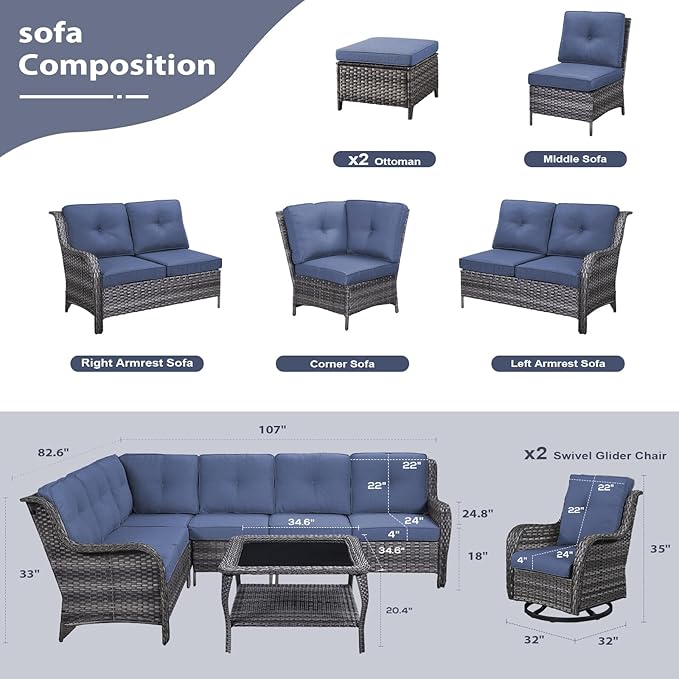 sofa Composition

x2 Ottoman

Middle Sofa

Right Armrest Sofa

Corner Sofa

Left Armrest Sofa

107"

82.6"

22"

22"

24.8"

34.6"

24"

4"

34.6"

18"

33"

20.4"

x2 Swivel Glider Chair

22"

22"

24"

4"

35"

32"

32"